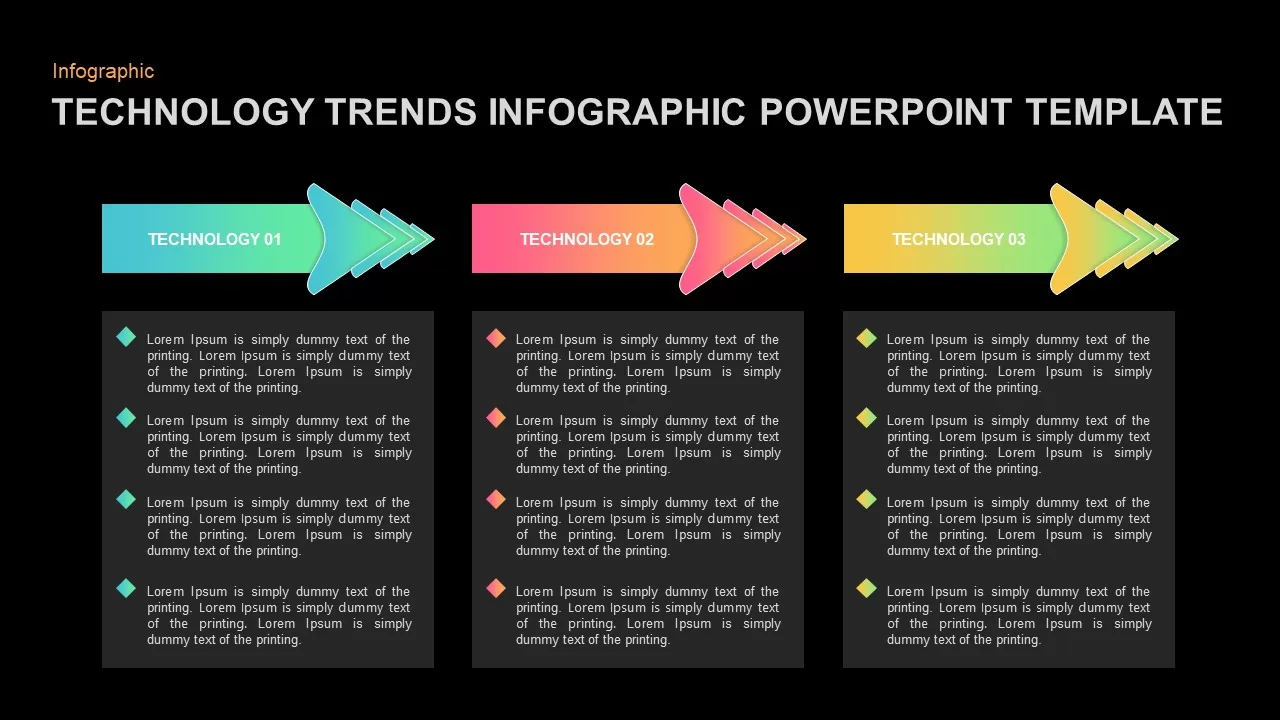 Infographic

TECHNOLOGY TRENDS INFOGRAPHIC POWERPOINT TEMPLATE

TECHNOLOGY 01

Lorem Ipsum is simply dummy text of the printing. Lorem Ipsum is simply dummy text of the printing. Lorem Ipsum is simply dummy text of the printing.

Lorem Ipsum is simply dummy text of the printing. Lorem Ipsum is simply dummy text of the printing. Lorem Ipsum is simply dummy text of the printing.

Lorem Ipsum is simply dummy text of the printing. Lorem Ipsum is simply dummy text of the printing. Lorem Ipsum is simply dummy text of the printing.

Lorem Ipsum is simply dummy text of the printing. Lorem Ipsum is simply dummy text of the printing. Lorem Ipsum is simply dummy text of the printing.

TECHNOLOGY 02

Lorem Ipsum is simply dummy text of the printing. Lorem Ipsum is simply dummy text of the printing. Lorem Ipsum is simply dummy text of the printing.

Lorem Ipsum is simply dummy text of the printing. Lorem Ipsum is simply dummy text of the printing. Lorem Ipsum is simply dummy text of the printing.

Lorem Ipsum is simply dummy text of the printing. Lorem Ipsum is simply dummy text of the printing. Lorem Ipsum is simply dummy text of the printing.

Lorem Ipsum is simply dummy text of the printing. Lorem Ipsum is simply dummy text of the printing. Lorem Ipsum is simply dummy text of the printing.

TECHNOLOGY 03

Lorem Ipsum is simply dummy text of the printing. Lorem Ipsum is simply dummy text of the printing. Lorem Ipsum is simply dummy text of the printing.

Lorem Ipsum is simply dummy text of the printing. Lorem Ipsum is simply dummy text of the printing. Lorem Ipsum is simply dummy text of the printing.

Lorem Ipsum is simply dummy text of the printing. Lorem Ipsum is simply dummy text of the printing. Lorem Ipsum is simply dummy text of the printing.

Lorem Ipsum is simply dummy text of the printing. Lorem Ipsum is simply dummy text of the printing. Lorem Ipsum is simply dummy text of the printing.